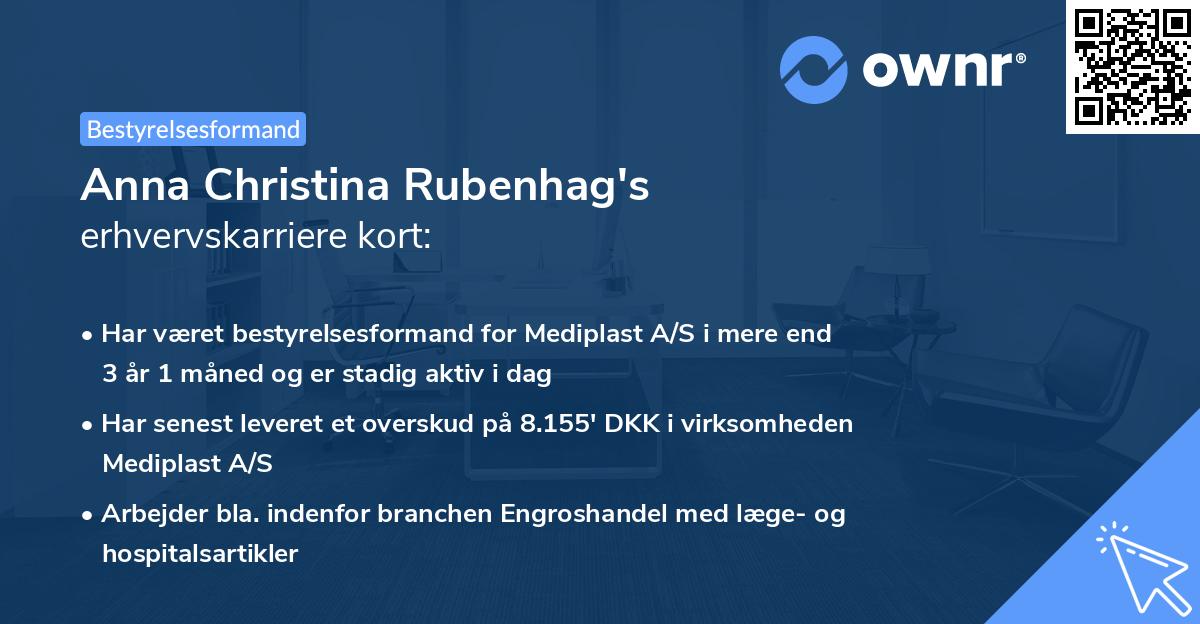 ownr®

Bestyrelsesformand

Anna Christina Rubenhag's
erhvervskarriere kort:

• Har været bestyrelsesformand for Mediplast A/S i mere end 3 år 1 måned og er stadig aktiv i dag

• Har senest leveret et overskud på 8.155' DKK i virksomheden Mediplast A/S

• Arbejder bla. indenfor branchen Engroshandel med læge- og hospitalsartikler